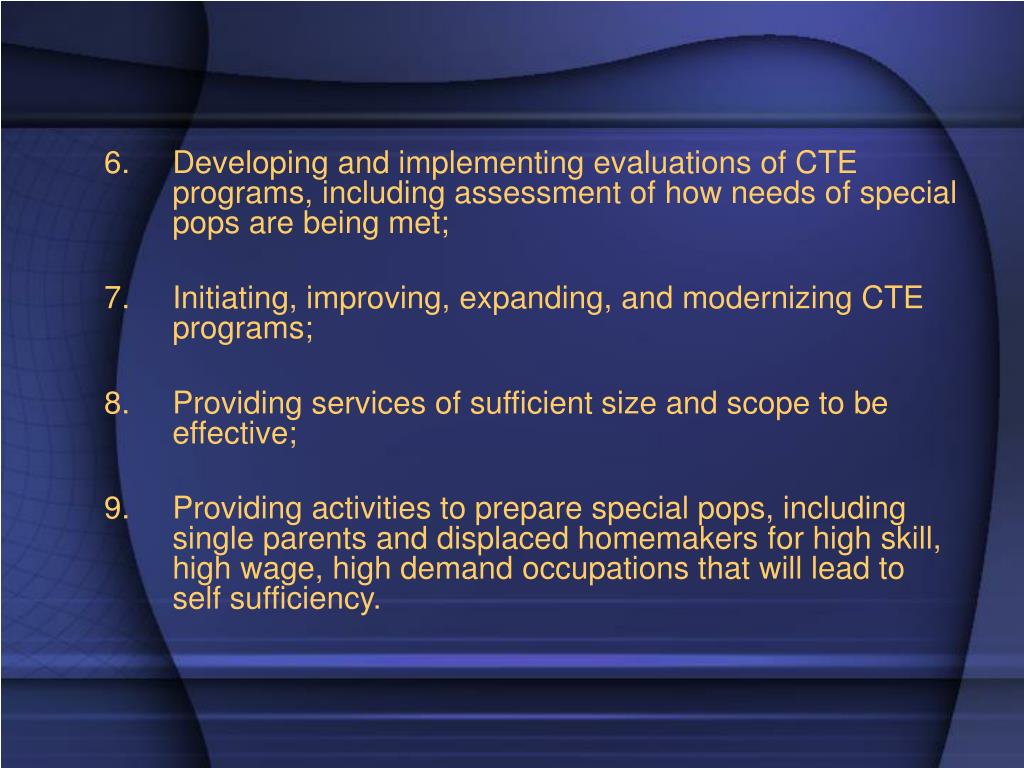 6. Developing and implementing evaluations of CTE programs, including assessment of how needs of special pops are being met;

7. Initiating, improving, expanding, and modernizing CTE programs;

8. Providing services of sufficient size and scope to be effective;

9. Providing activities to prepare special pops, including single parents and displaced homemakers for high skill, high wage, high demand occupations that will lead to self sufficiency.